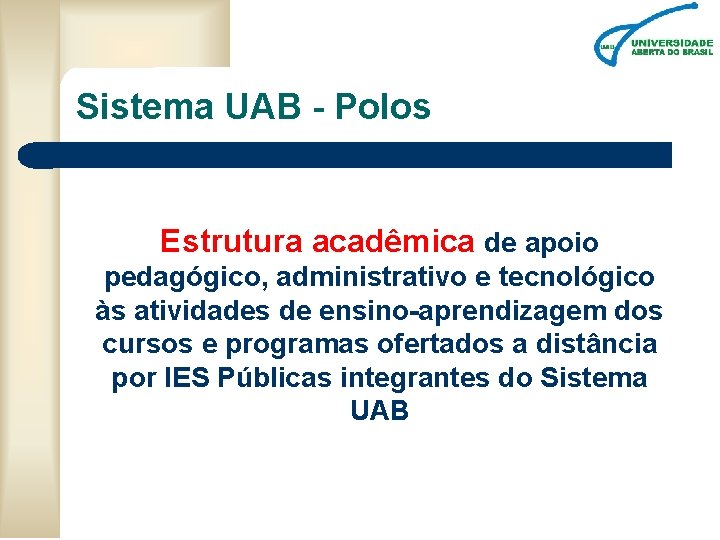 UAB UNIVERSIDADE ABERTA DO BRASIL

Sistema UAB - Polos

Estrutura acadêmica de apoio pedagógico, administrativo e tecnológico às atividades de ensino-aprendizagem dos cursos e programas ofertados a distância por IES Públicas integrantes do Sistema UAB